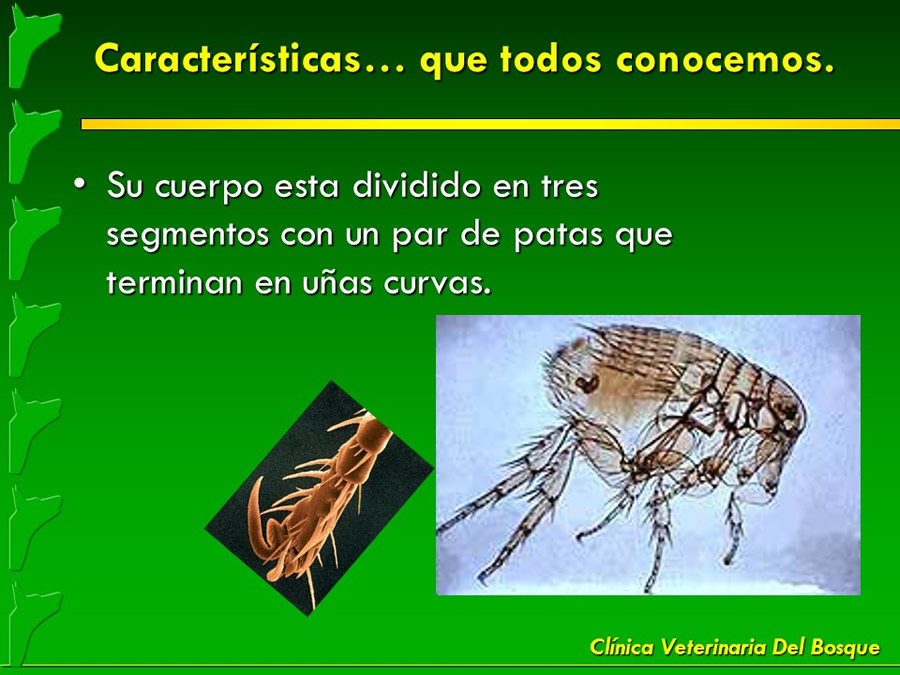 Características… que todos conocemos.

• Su cuerpo esta dividido en tres segmentos con un par de patas que terminan en uñas curvas.

Clínica Veterinaria Del Bosque